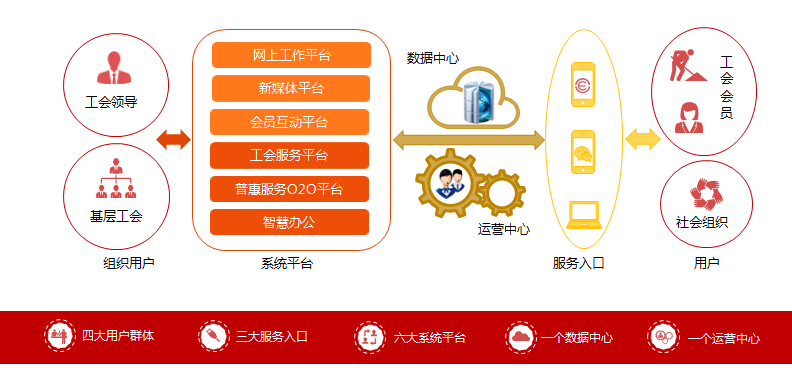 工会领导

基层工会

组织用户

网上工作平台
新媒体平台
会员互动平台
工会服务平台
普惠服务O2O平台
智慧办公

系统平台

数据中心

运营中心

服务入口

工会会员

社会组织

用户

四大用户群体
三大服务入口
六大系统平台
一个数据中心
一个运营中心